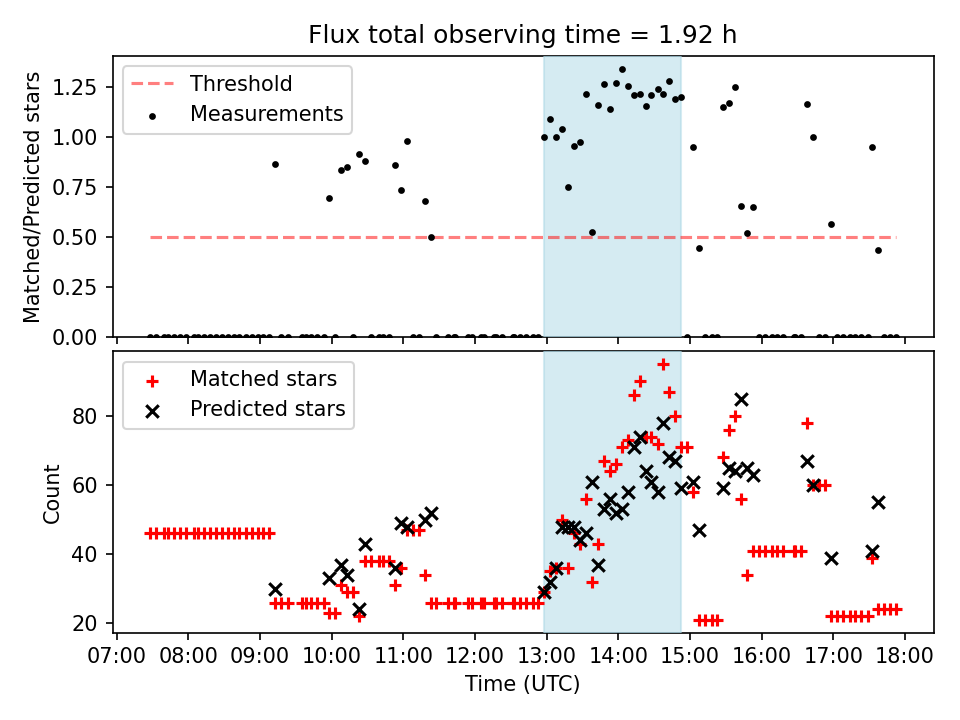 Flux total observing time = 1.92 h

Threshold
Measurements

Matched/Predicted stars

1.25
1.00
0.75
0.50
0.25
0.00

Matched stars
Predicted stars

Count

80
60
40
20

07:00 08:00 09:00 10:00 11:00 12:00 13:00 14:00 15:00 16:00 17:00 18:00

Time (UTC)